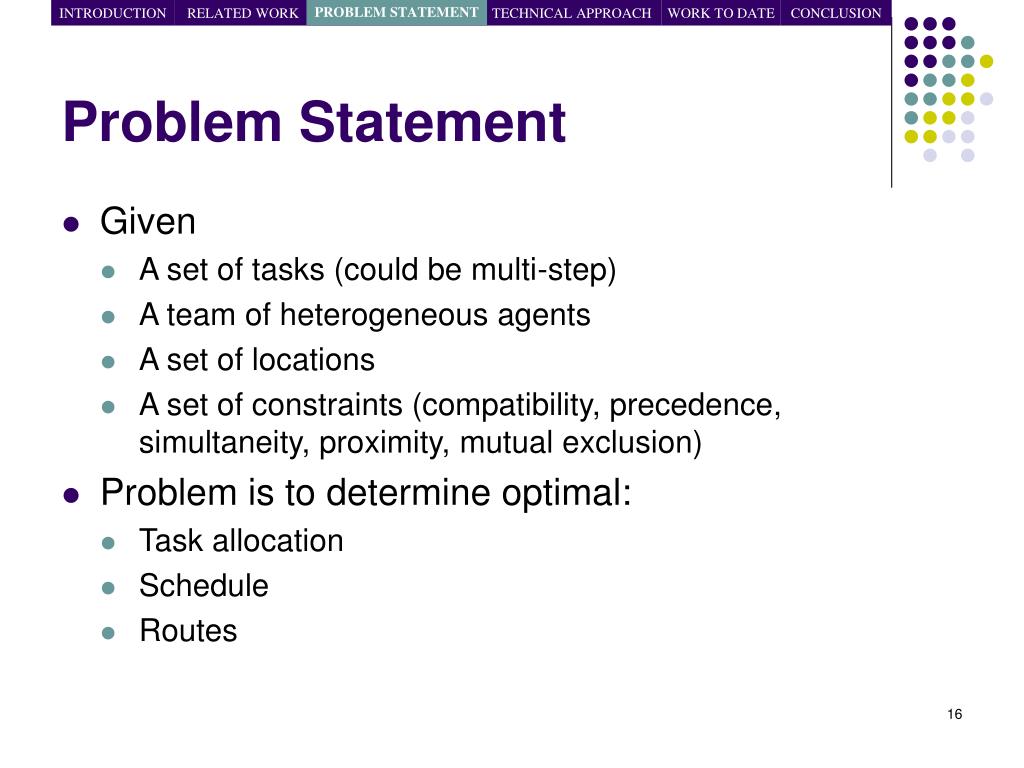 INTRODUCTION RELATED WORK PROBLEM STATEMENT TECHNICAL APPROACH WORK TO DATE CONCLUSION

Problem Statement

- Given
  - A set of tasks (could be multi-step)
  - A team of heterogeneous agents
  - A set of locations
  - A set of constraints (compatibility, precedence, simultaneity, proximity, mutual exclusion)
- Problem is to determine optimal:
  - Task allocation
  - Schedule
  - Routes

16